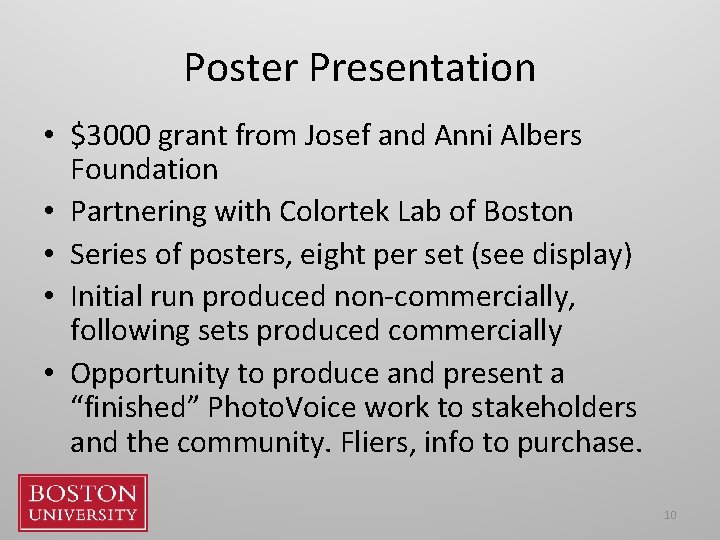 Poster Presentation

• \$3000 grant from Josef and Anni Albers Foundation

• Partnering with Colortek Lab of Boston

• Series of posters, eight per set (see display)

• Initial run produced non-commercially, following sets produced commercially

• Opportunity to produce and present a “finished” PhotoVoice work to stakeholders and the community. Fliers, info to purchase.

BOSTON UNIVERSITY

10